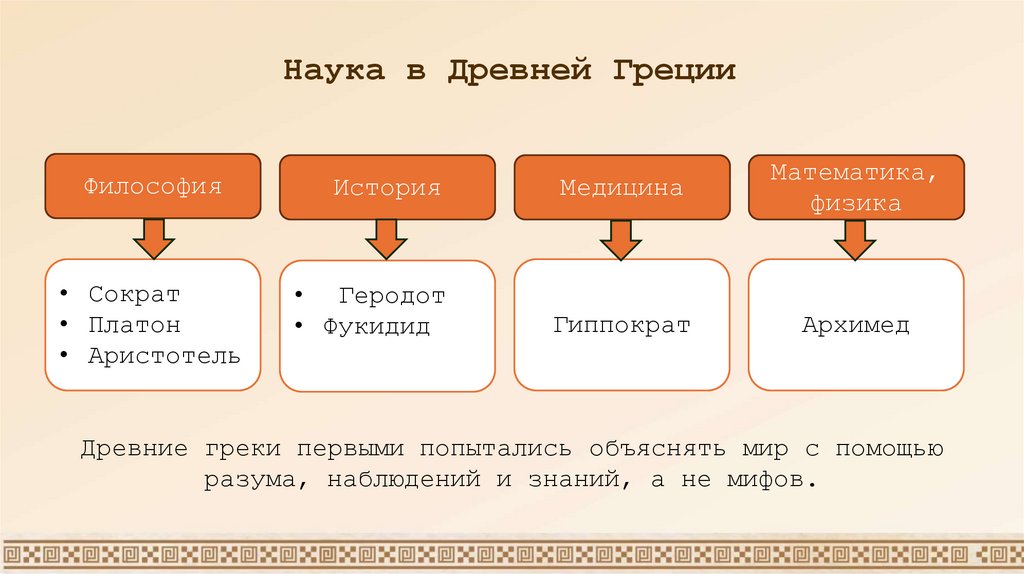 Наука в Древней Греции

Философия

• Сократ
• Платон
• Аристотель

История

• Геродот
• Фукидид

Медицина

Гиппократ

Математика, физика

Архимед

Древние греки первыми попытались объяснять мир с помощью разума, наблюдений и знаний, а не мифов.